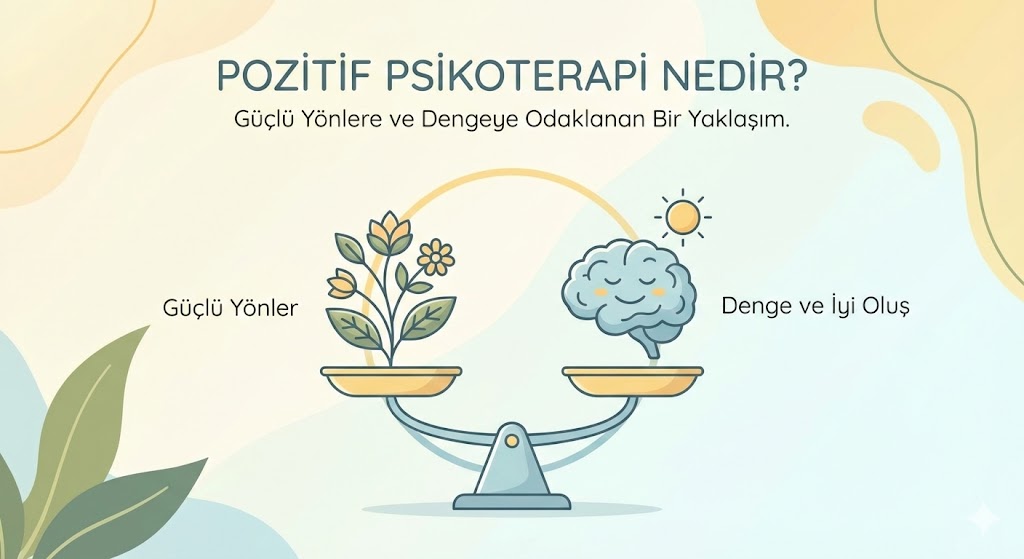 POZİTİF PSİKOTERAPİ NEDİR?
Güçlü Yönlere ve Dengeye Odaklanan Bir Yaklaşım.

Güçlü Yönler

Denge ve İyi Oluş